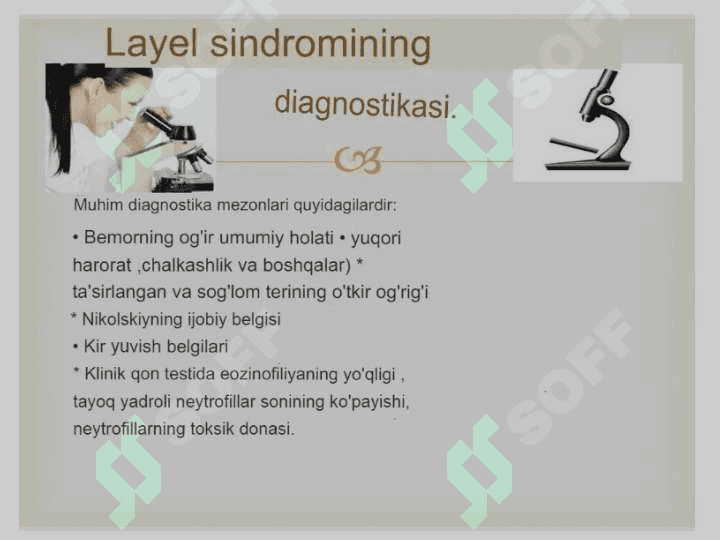 Layel sindromining

diagnostikasi.

Muhim diagnostika mezonlari quyidagilardir:

• Bemorning og'ir umumiy holati • yuqori harorat ,chalkashlik va boshqalar) * ta'sirlangan va sog'lom terining o'tkir og'rig'i

* Nikolskiyning ijobiy belgisi

• Kir yuvish belgilari

* Klinik qon testida eozinofiliyaning yo'qligi , tayoq yadroli neytrofillar sonining ko'payishi, neytrofillarning toksik donasi.

SOFF

SOFF

SOFF

SOFF